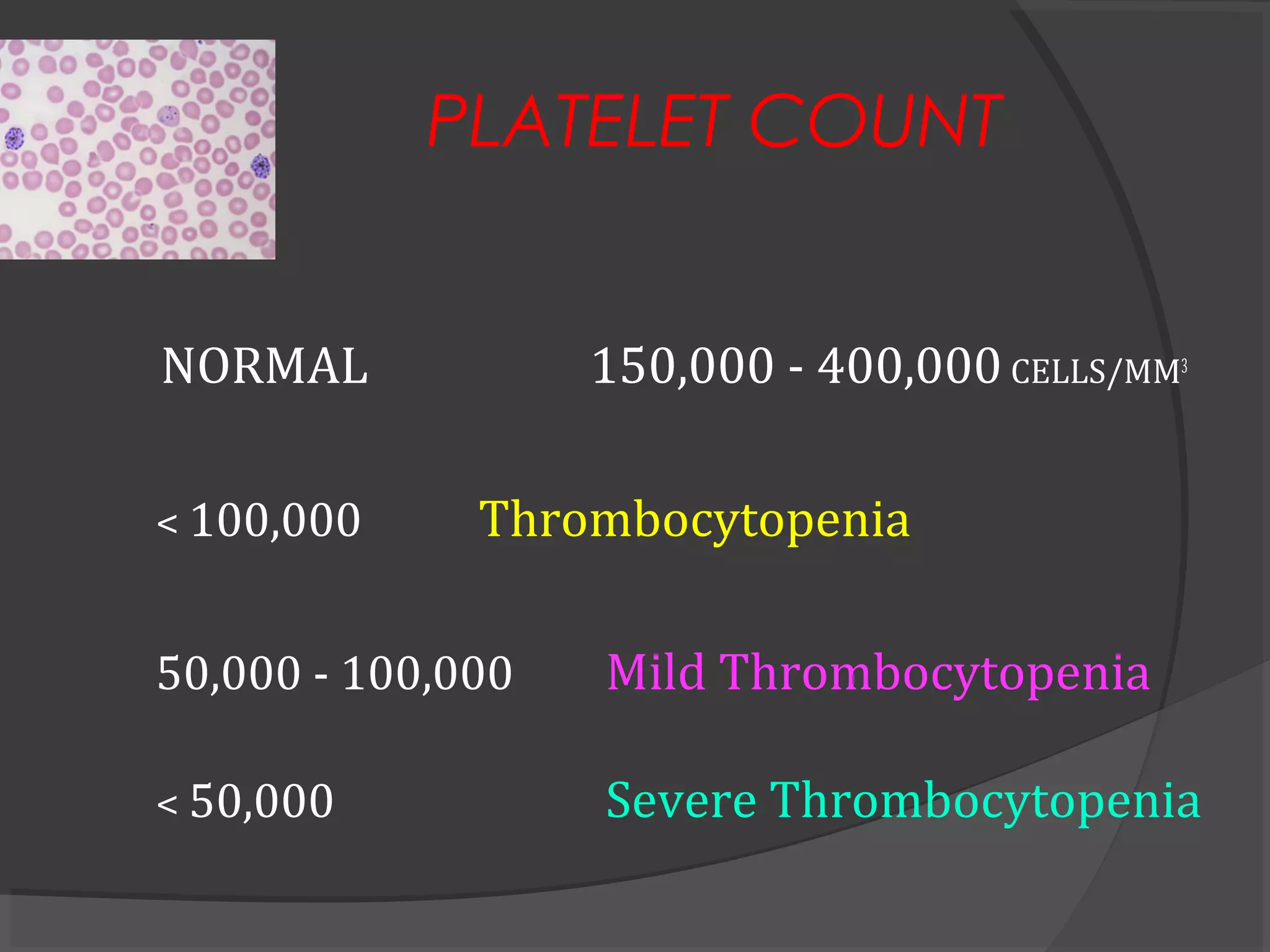 PLATELET COUNT

NORMAL 150,000 - 400,000 CELLS/MM$^3$

< 100,000 Thrombocytopenia

50,000 - 100,000 Mild Thrombocytopenia

< 50,000 Severe Thrombocytopenia